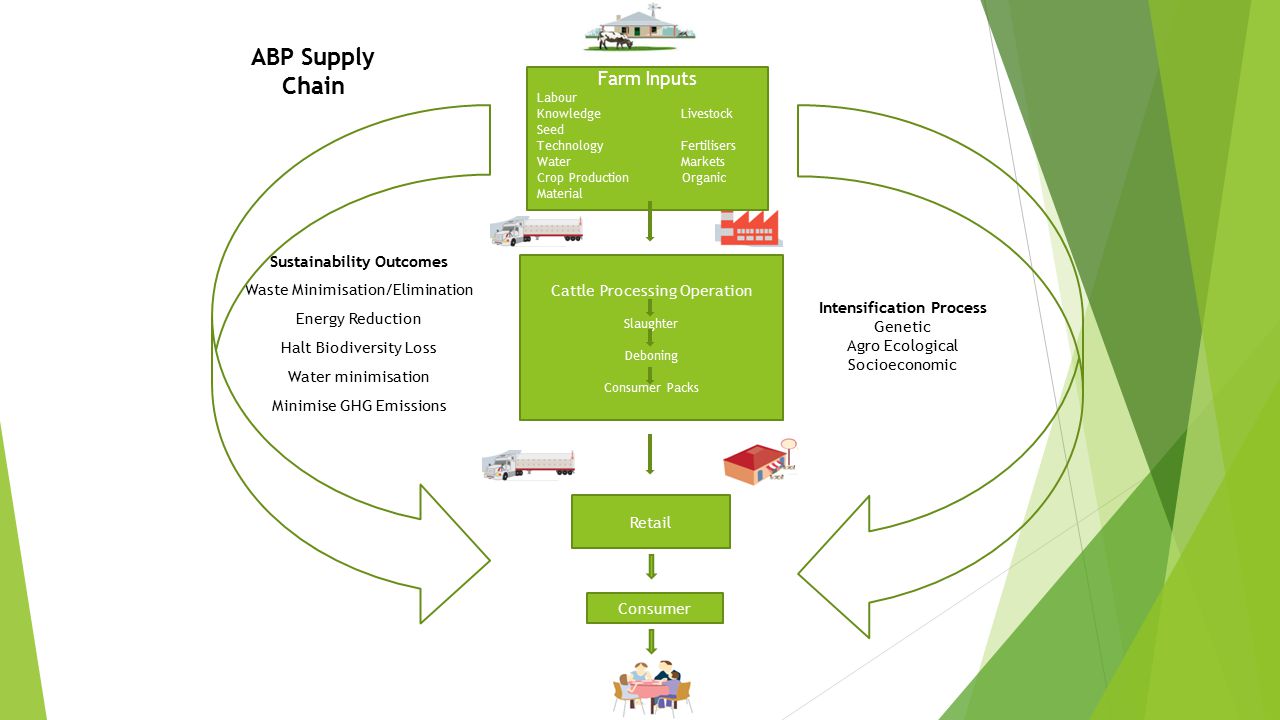 ABP Supply Chain

Farm Inputs

Labour
Knowledge
Seed
Technology
Water
Crop Production Material

Livestock
Fertilisers
Markets
Organic

Sustainability Outcomes
Waste Minimisation/Elimination
Energy Reduction
Halt Biodiversity Loss
Water minimisation
Minimise GHG Emissions

Cattle Processing Operation
Slaughter
Deboning
Consumer Packs

Intensification Process
Genetic
Agro Ecological
Socioeconomic

Retail

Consumer